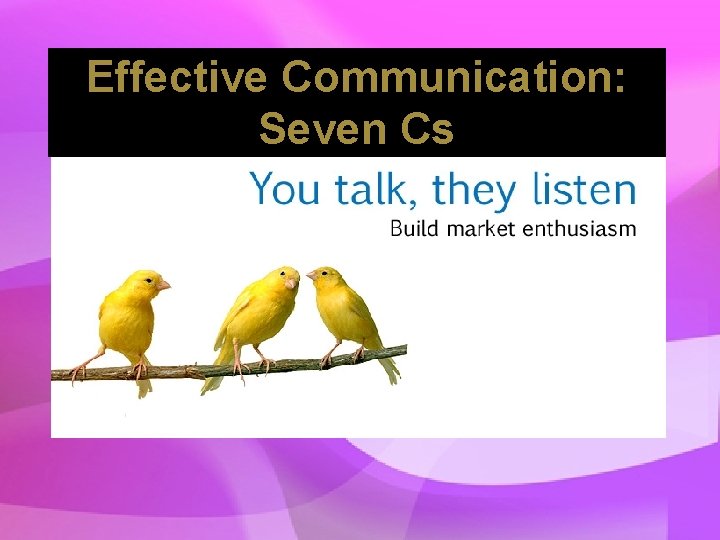 Effective Communication: Seven Cs

You talk, they listen

Build market enthusiasm